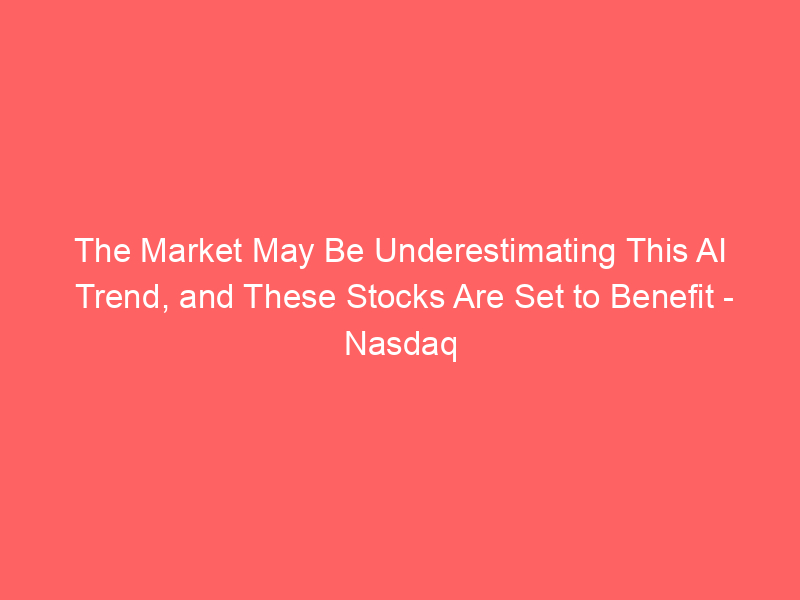 The Market May Be Underestimating This AI Trend, and These Stocks Are Set to Benefit - Nasdaq